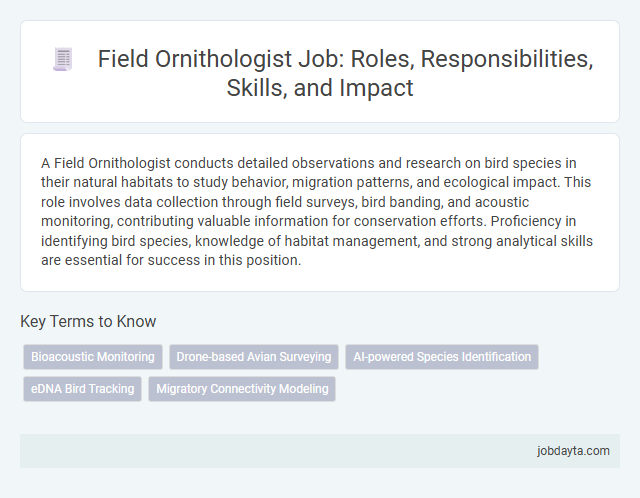 Field Ornithologist Job: Roles, Responsibilities, Skills, and Impact

A Field Ornithologist conducts detailed observations and research on bird species in their natural habitats to study behavior, migration patterns, and ecological impact. This role involves data collection through field surveys, bird banding, and acoustic monitoring, contributing valuable information for conservation efforts. Proficiency in identifying bird species, knowledge of habitat management, and strong analytical skills are essential for success in this position.

Key Terms to Know

Bioacoustic Monitoring
Drone-based Avian Surveying
AI-powered Species Identification
eDNA Bird Tracking
Migratory Connectivity Modeling

jobdayta.com